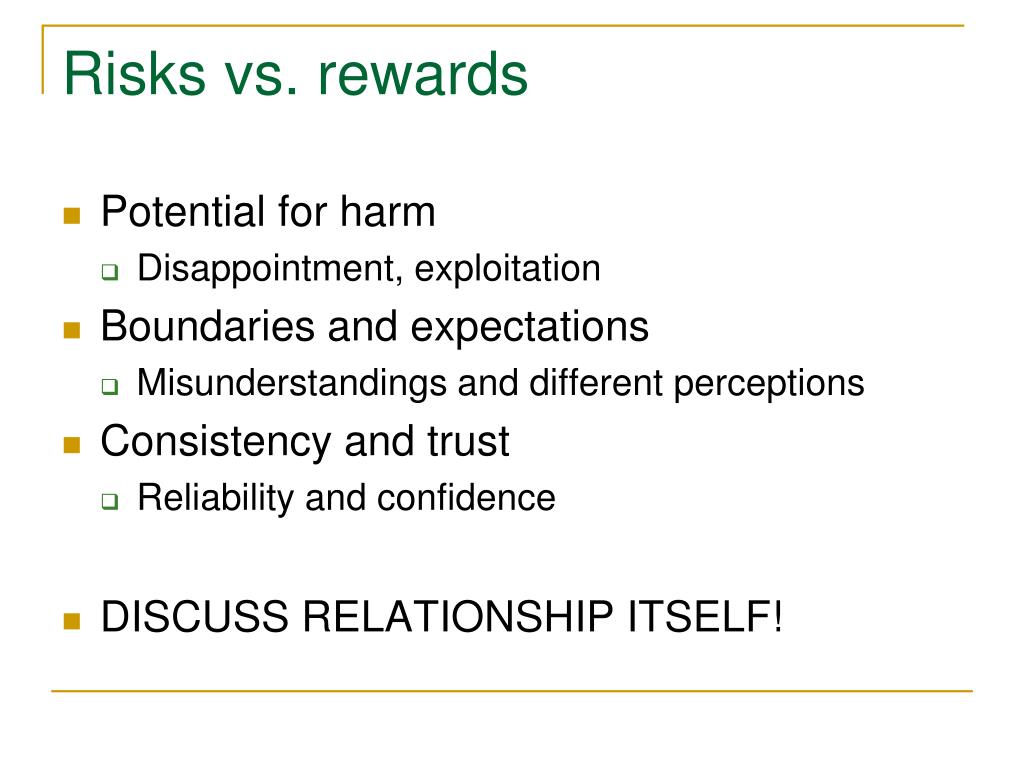 Risks vs. rewards

- Potential for harm
  - Disappointment, exploitation
- Boundaries and expectations
  - Misunderstandings and different perceptions
- Consistency and trust
  - Reliability and confidence

- DISCUSS RELATIONSHIP ITSELF!